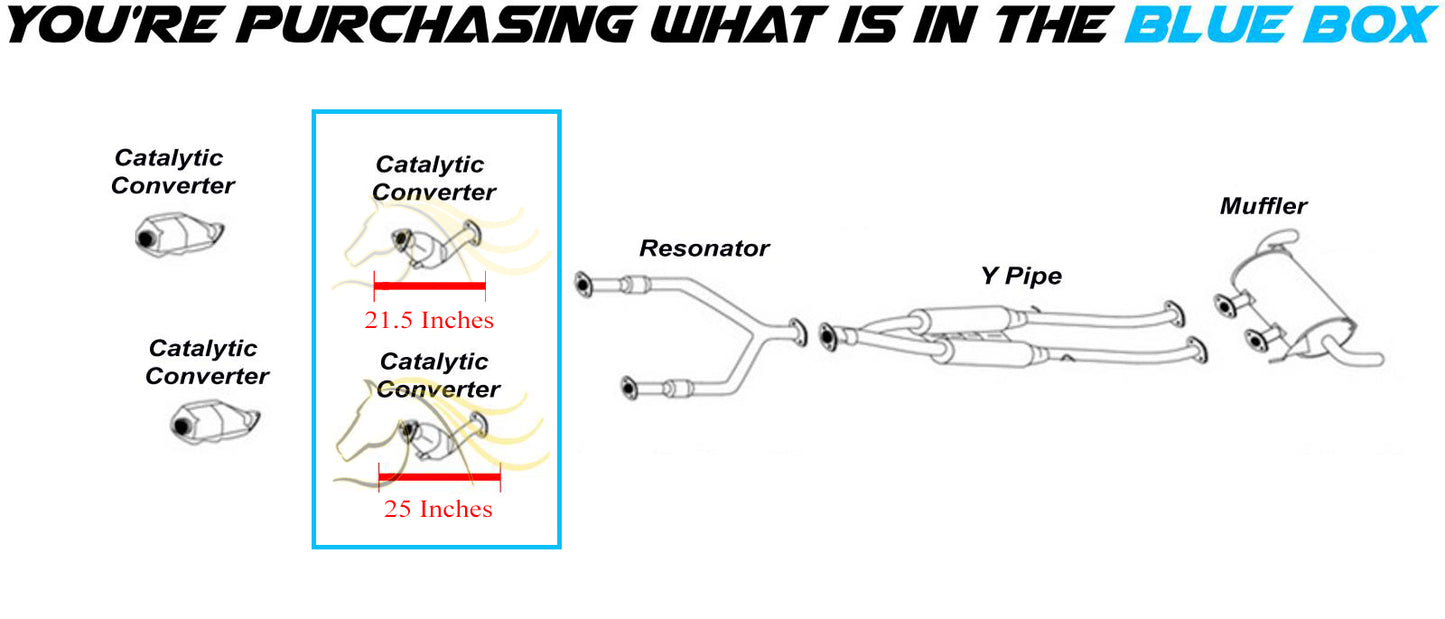 YOU'RE PURCHASING WHAT IS IN THE BLUE BOX

Catalytic Converter

Catalytic Converter

Catalytic Converter

21.5 Inches

Catalytic Converter

25 Inches

Resonator

Y Pipe

Muffler